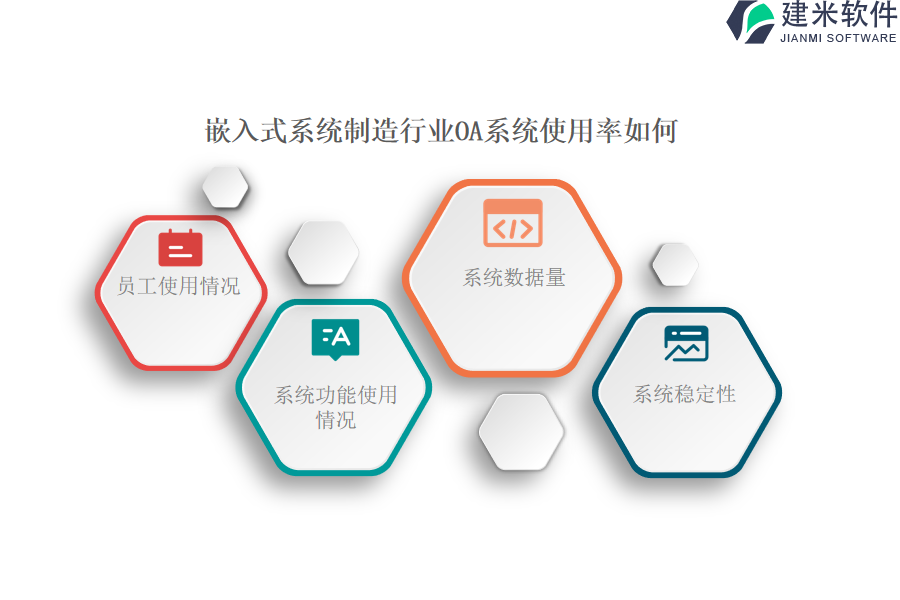 建米软件
JIANMI SOFTWARE

嵌入式系统制造行业OA系统使用率如何

员工使用情况

系统功能使用情况

系统数据量

系统稳定性